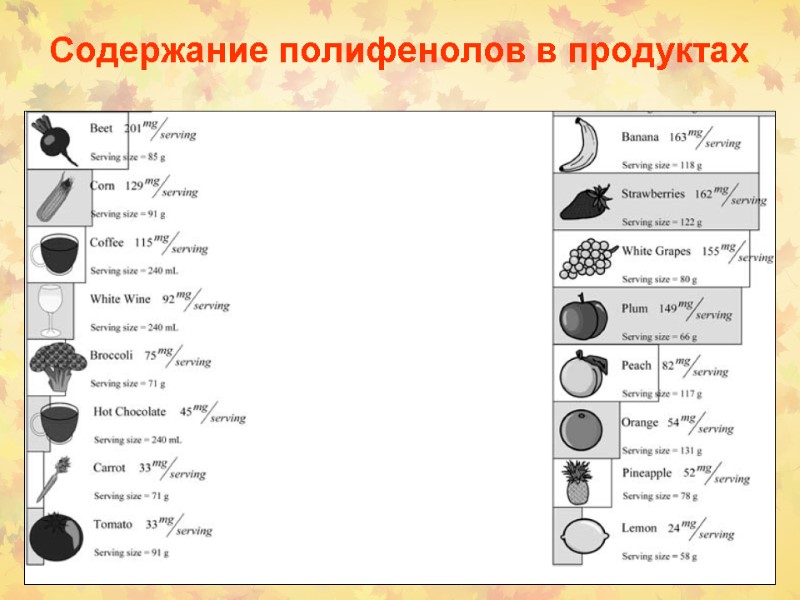 Содержание полифенолов в продуктах

Beet 201 $^{mg}/_{serving}$
Serving size = 85 g

Corn 129 $^{mg}/_{serving}$
Serving size = 91 g

Coffee 115 $^{mg}/_{serving}$
Serving size = 240 mL

White Wine 92 $^{mg}/_{serving}$
Serving size = 240 mL

Broccoli 75 $^{mg}/_{serving}$
Serving size = 71 g

Hot Chocolate 45 $^{mg}/_{serving}$
Serving size = 240 mL

Carrot 33 $^{mg}/_{serving}$
Serving size = 71 g

Tomato 33 $^{mg}/_{serving}$
Serving size = 91 g

Banana 163 $^{mg}/_{serving}$
Serving size = 118 g

Strawberries 162 $^{mg}/_{serving}$
Serving size = 122 g

White Grapes 155 $^{mg}/_{serving}$
Serving size = 80 g

Plum 149 $^{mg}/_{serving}$
Serving size = 66 g

Peach 82 $^{mg}/_{serving}$
Serving size = 117 g

Orange 54 $^{mg}/_{serving}$
Serving size = 131 g

Pineapple 52 $^{mg}/_{serving}$
Serving size = 78 g

Lemon 24 $^{mg}/_{serving}$
Serving size = 58 g